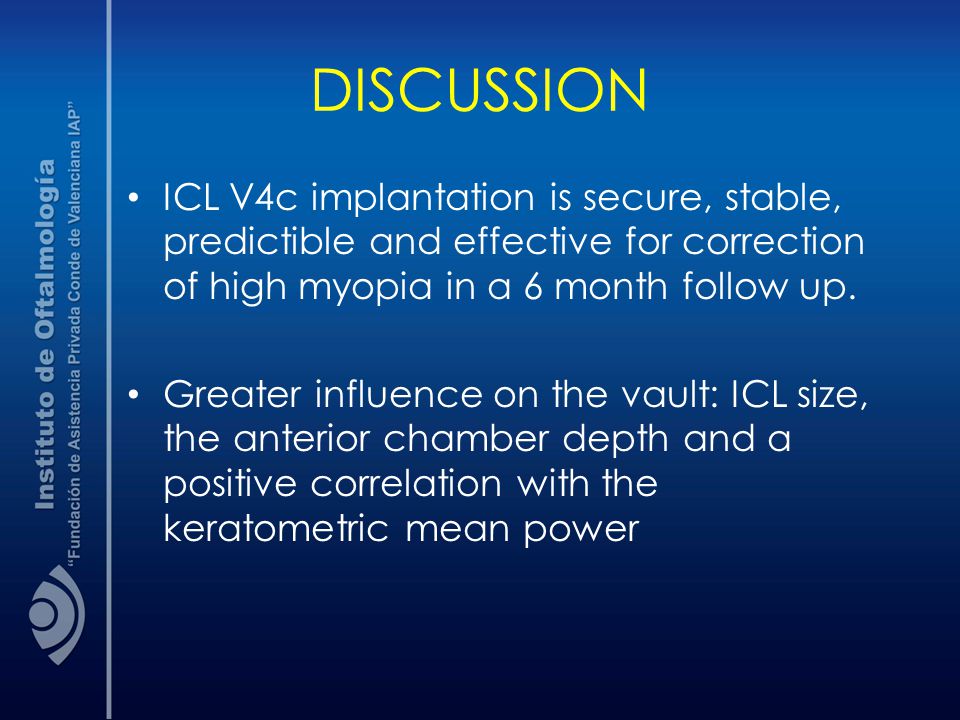 Instituto de Oftalmología
"Fundación de Asistencia Privada Conde de Valenciana IAP"

DISCUSSION

• ICL V4c implantation is secure, stable, predictible and effective for correction of high myopia in a 6 month follow up.

• Greater influence on the vault: ICL size, the anterior chamber depth and a positive correlation with the keratometric mean power